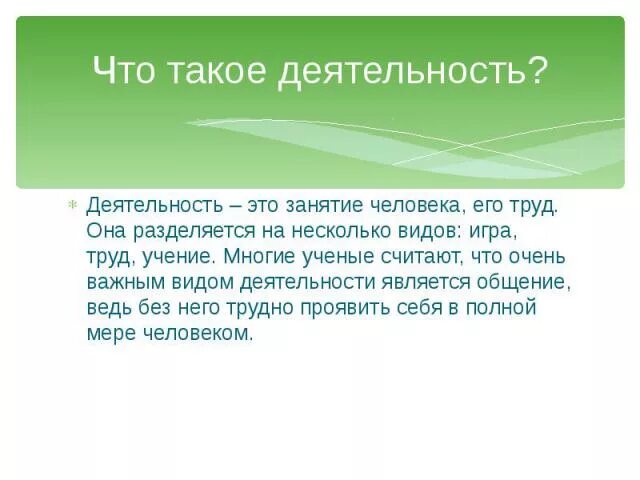 Что такое деятельность?

Деятельность – это занятие человека, его труд. Она разделяется на несколько видов: игра, труд, учение. Многие ученые считают, что очень важным видом деятельности является общение, ведь без него трудно проявить себя в полной мере человеком.